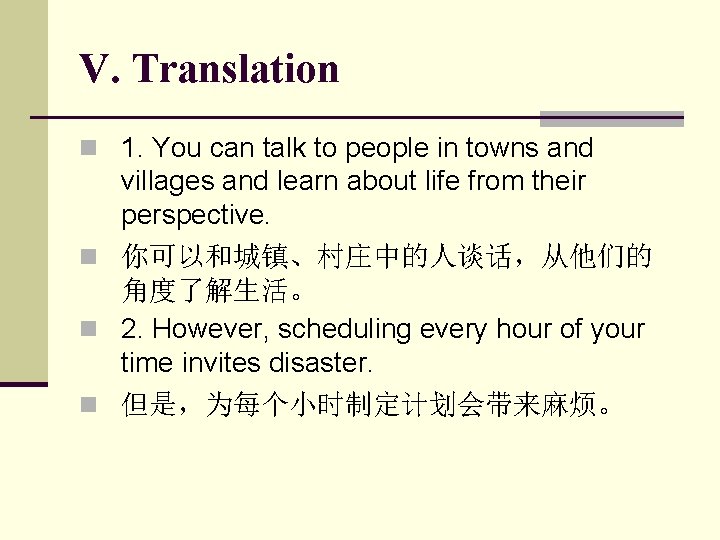 V. Translation

1. You can talk to people in towns and villages and learn about life from their perspective.

你可以和城镇、村庄中的人谈话，从他们的角度了解生活。

2. However, scheduling every hour of your time invites disaster.

但是，为每个小时制定计划会带来麻烦。